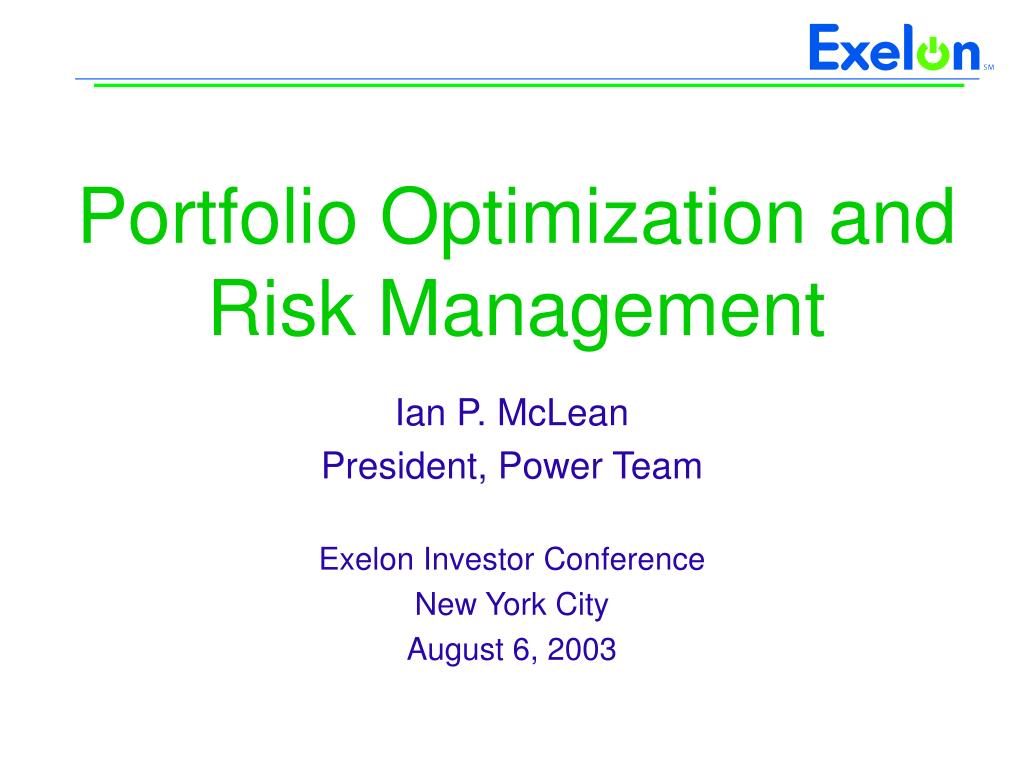 Exelon SM

Portfolio Optimization and Risk Management

Ian P. McLean
President, Power Team

Exelon Investor Conference
New York City
August 6, 2003